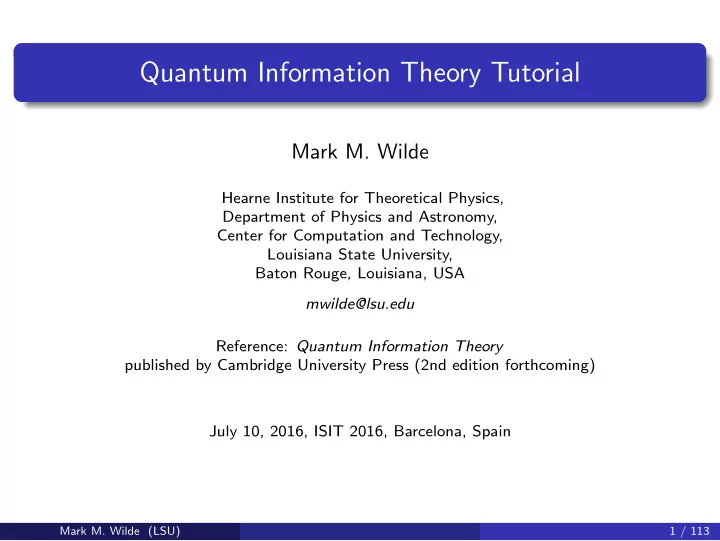 Quantum Information Theory Tutorial

Mark M. Wilde

Hearne Institute for Theoretical Physics,
Department of Physics and Astronomy,
Center for Computation and Technology,
Louisiana State University,
Baton Rouge, Louisiana, USA

mwilde@lsu.edu

Reference: Quantum Information Theory
published by Cambridge University Press (2nd edition forthcoming)

July 10, 2016, ISIT 2016, Barcelona, Spain

Mark M. Wilde (LSU)

1 / 113